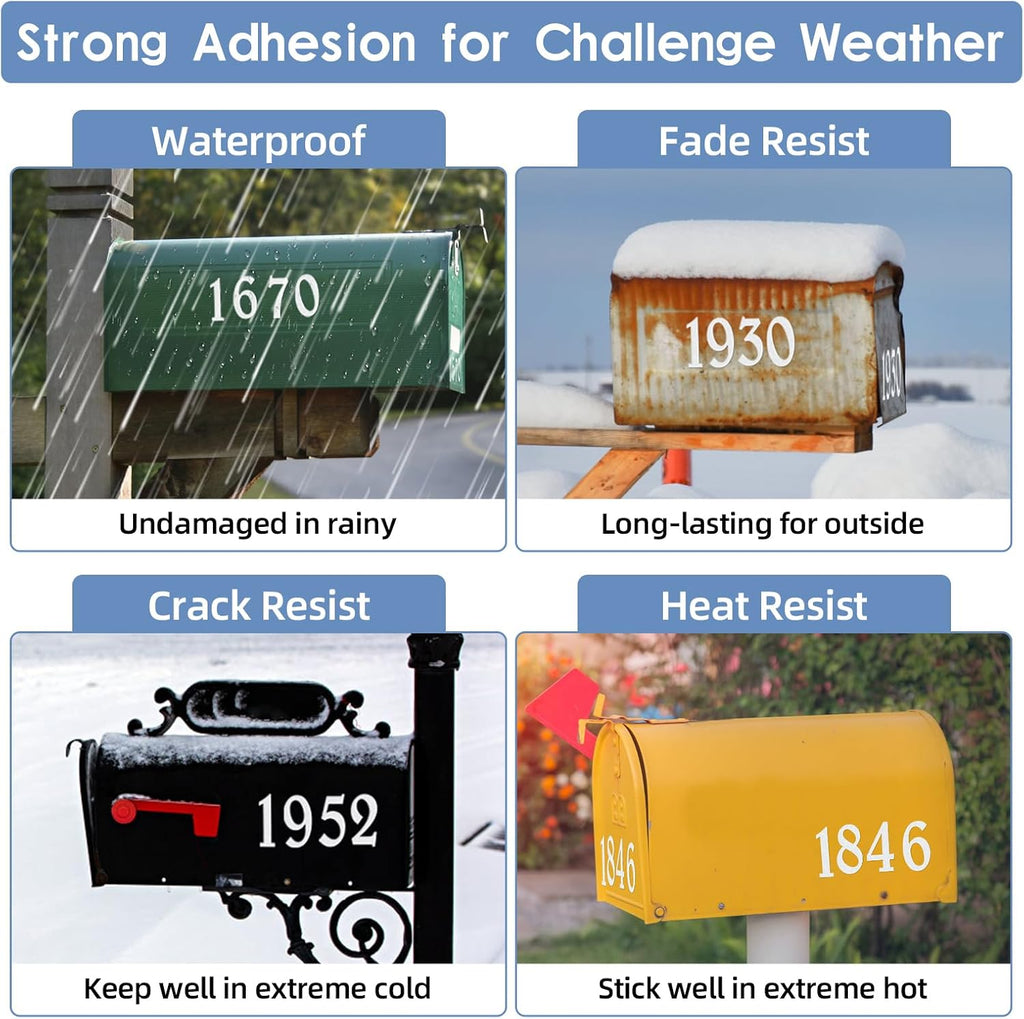 Strong Adhesion for Challenge Weather

Waterproof

1670

Undamaged in rainy

Fade Resist

1930

1930

Long-lasting for outside

Crack Resist

1952

Keep well in extreme cold

Heat Resist

1846

1846

Stick well in extreme hot